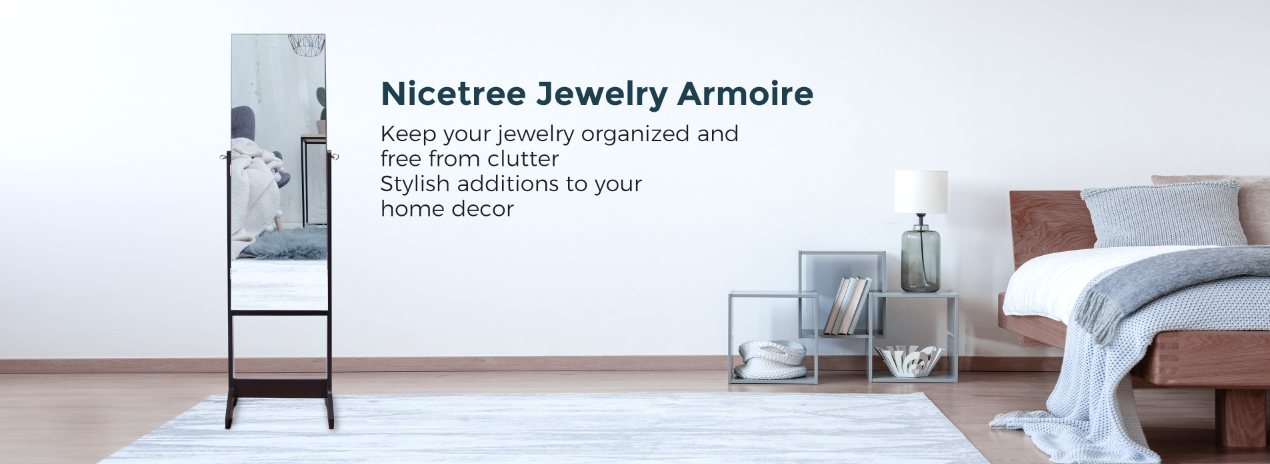 Nicetree Jewelry Armoire

Keep your jewelry organized and free from clutter
Stylish additions to your home decor